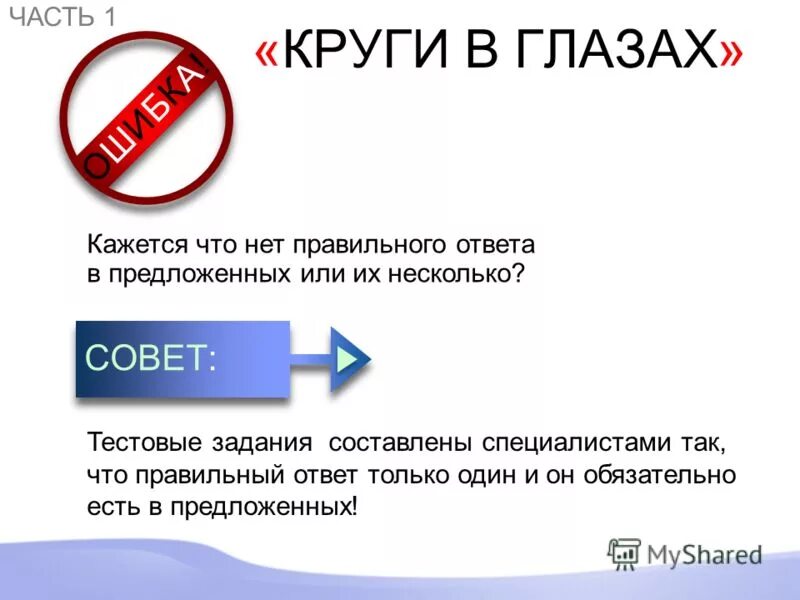 ЧАСТЬ 1

«КРУГИ В ГЛАЗАХ»

ОШИБКА!

Кажется что нет правильного ответа в предложенных или их несколько?

СОВЕТ:

Тестовые задания  составлены специалистами так, что правильный ответ только один и он обязательно есть в предложенных!

MyShared